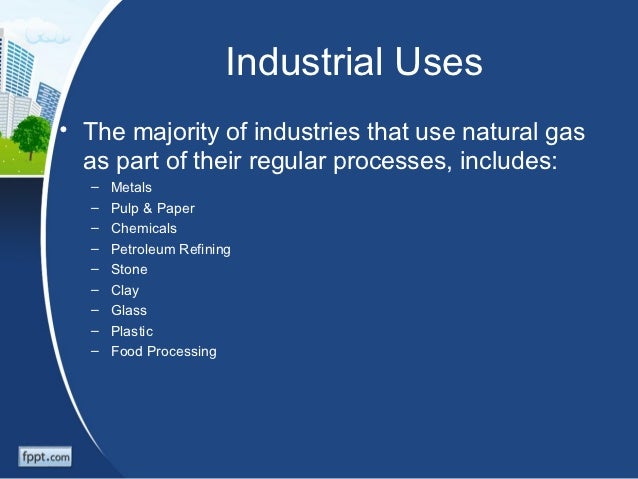 Industrial Uses

• The majority of industries that use natural gas as part of their regular processes, includes:

– Metals
– Pulp & Paper
– Chemicals
– Petroleum Refining
– Stone
– Clay
– Glass
– Plastic
– Food Processing

fppt.com